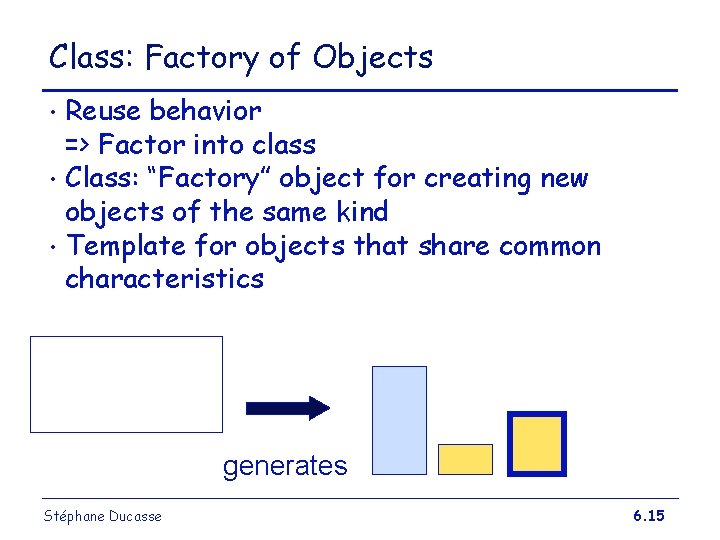 Class: Factory of Objects

• Reuse behavior
=> Factor into class
• Class: “Factory” object for creating new objects of the same kind
• Template for objects that share common characteristics

generates

Stéphane Ducasse

6.15